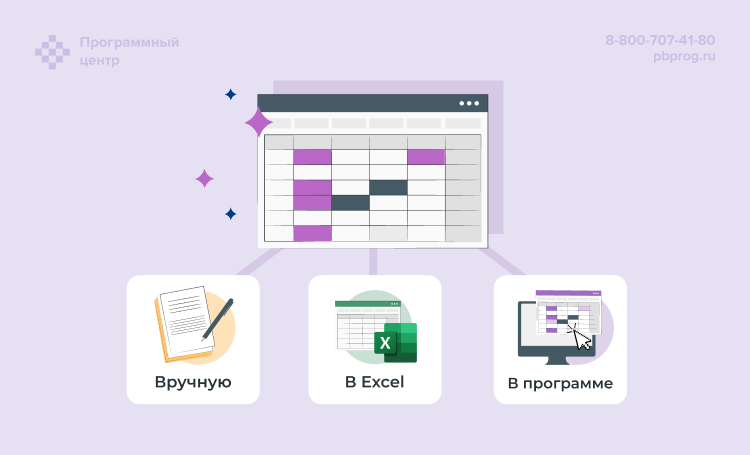 Программный центр

8-800-707-41-80
pbprog.ru

Вручную

X

В Excel

В программе